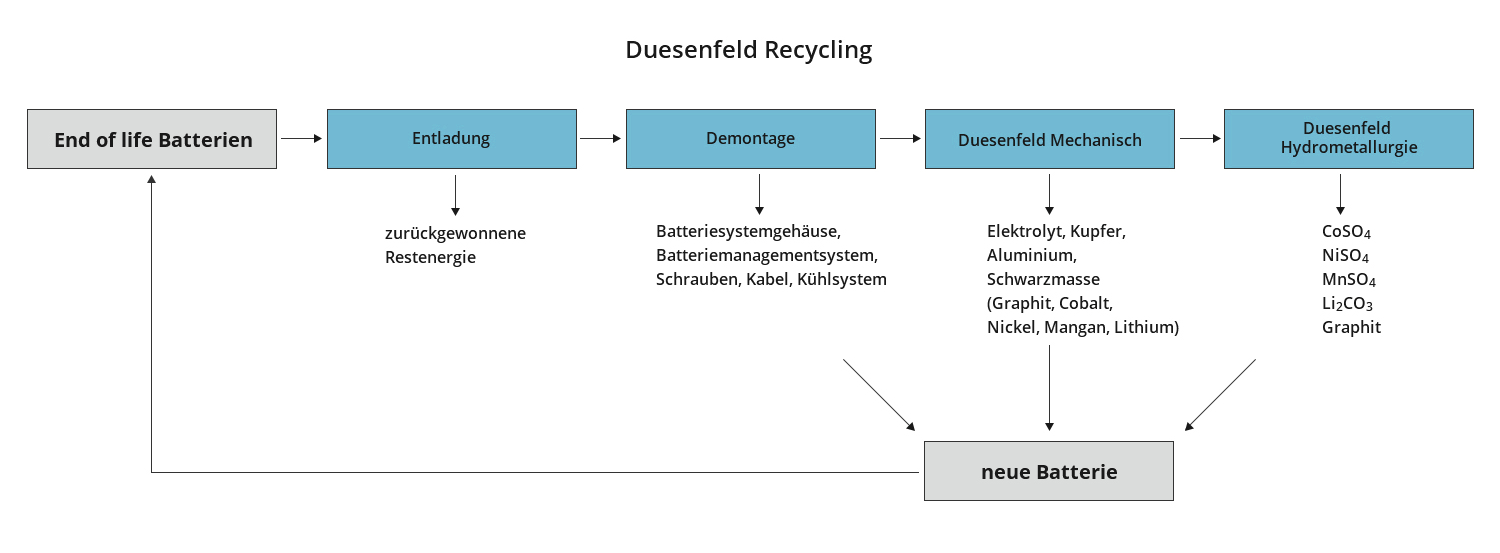 Duesenfeld Recycling

End of life Batterien

Entladung

Demontage

Duesenfeld Mechanisch

Duesenfeld Hydrometallurgie

zurückgewonnene Restenergie

Batteriesystemgehäuse, Batteriemanagementsystem, Schrauben, Kabel, Kühlsystem

Elektrolyt, Kupfer, Aluminium, Schwarzmasse (Graphit, Cobalt, Nickel, Mangan, Lithium)

$CoSO_4$
$NiSO_4$
$MnSO_4$
$Li_2CO_3$
Graphit

neue Batterie